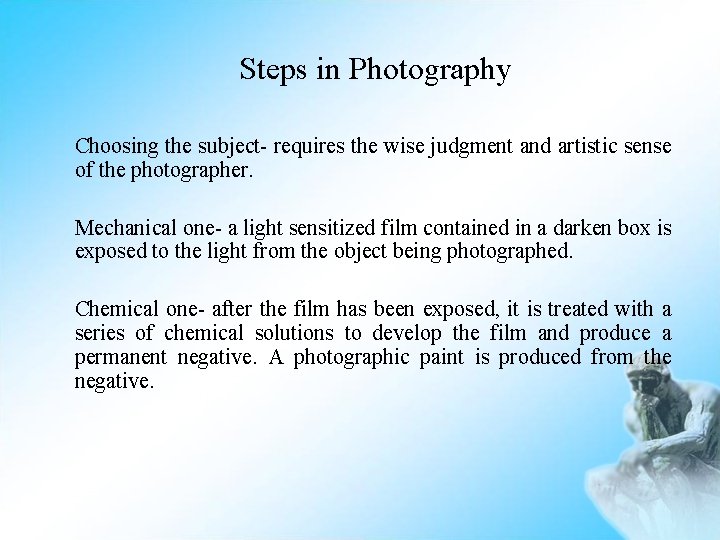 Steps in Photography

Choosing the subject- requires the wise judgment and artistic sense of the photographer.

Mechanical one- a light sensitized film contained in a darken box is exposed to the light from the object being photographed.

Chemical one- after the film has been exposed, it is treated with a series of chemical solutions to develop the film and produce a permanent negative. A photographic paint is produced from the negative.